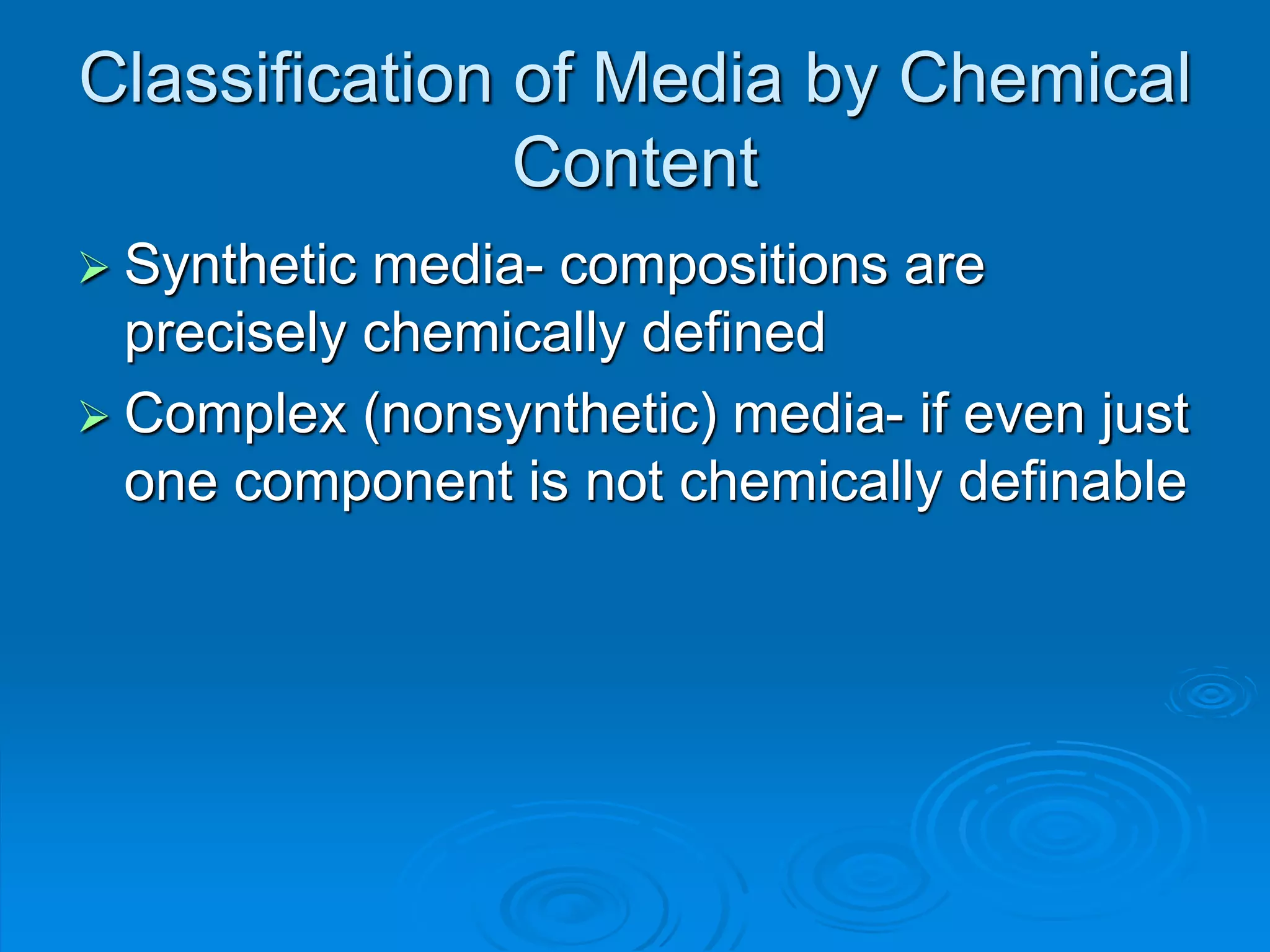 Classification of Media by Chemical Content

➢ Synthetic media- compositions are precisely chemically defined

➢ Complex (nonsynthetic) media- if even just one component is not chemically definable